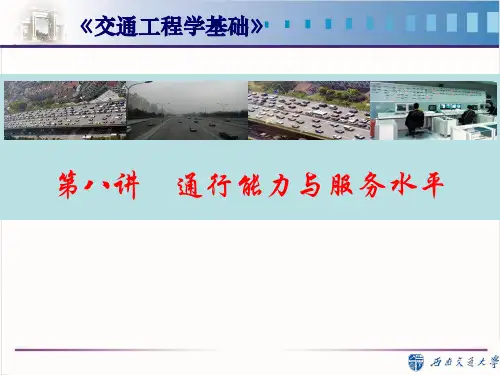 《交通工程学基础》

第八讲　通行能力与服务水平

西南交通大学